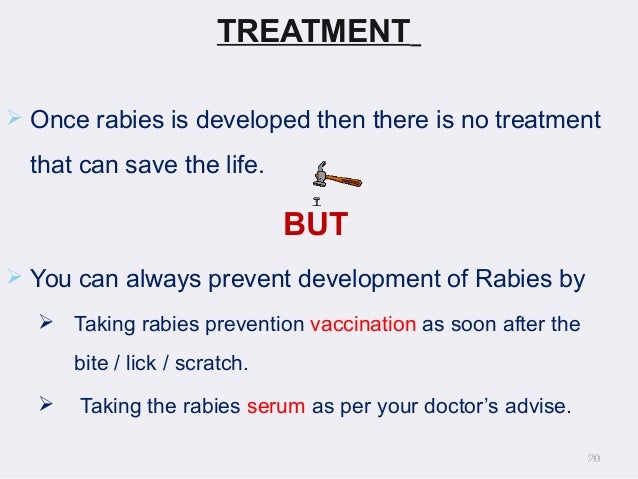 TREATMENT

➢ Once rabies is developed then there is no treatment that can save the life.

BUT

➢ You can always prevent development of Rabies by

➢ Taking rabies prevention vaccination as soon after the bite / lick / scratch.

➢ Taking the rabies serum as per your doctor's advise.

20